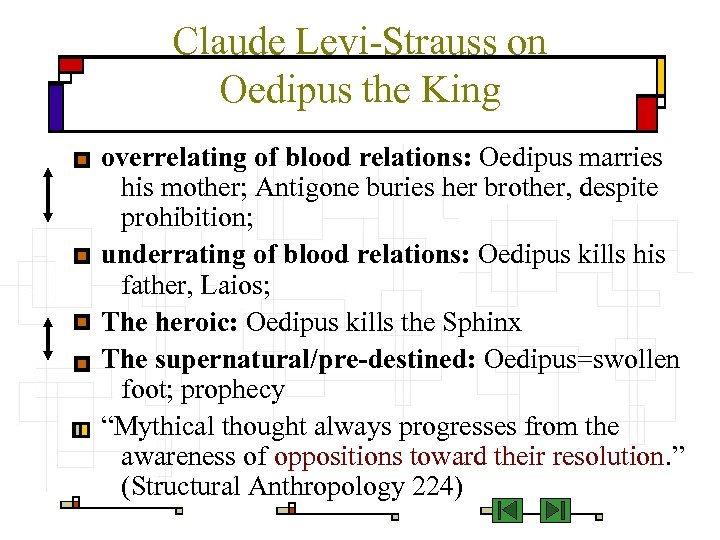 Claude Levi-Strauss on Oedipus the King

overrelating of blood relations: Oedipus marries his mother; Antigone buries her brother, despite prohibition;

underrating of blood relations: Oedipus kills his father, Laios;

The heroic: Oedipus kills the Sphinx

The supernatural/pre-destined: Oedipus=swollen foot; prophecy

“Mythical thought always progresses from the awareness of oppositions toward their resolution.” (Structural Anthropology 224)